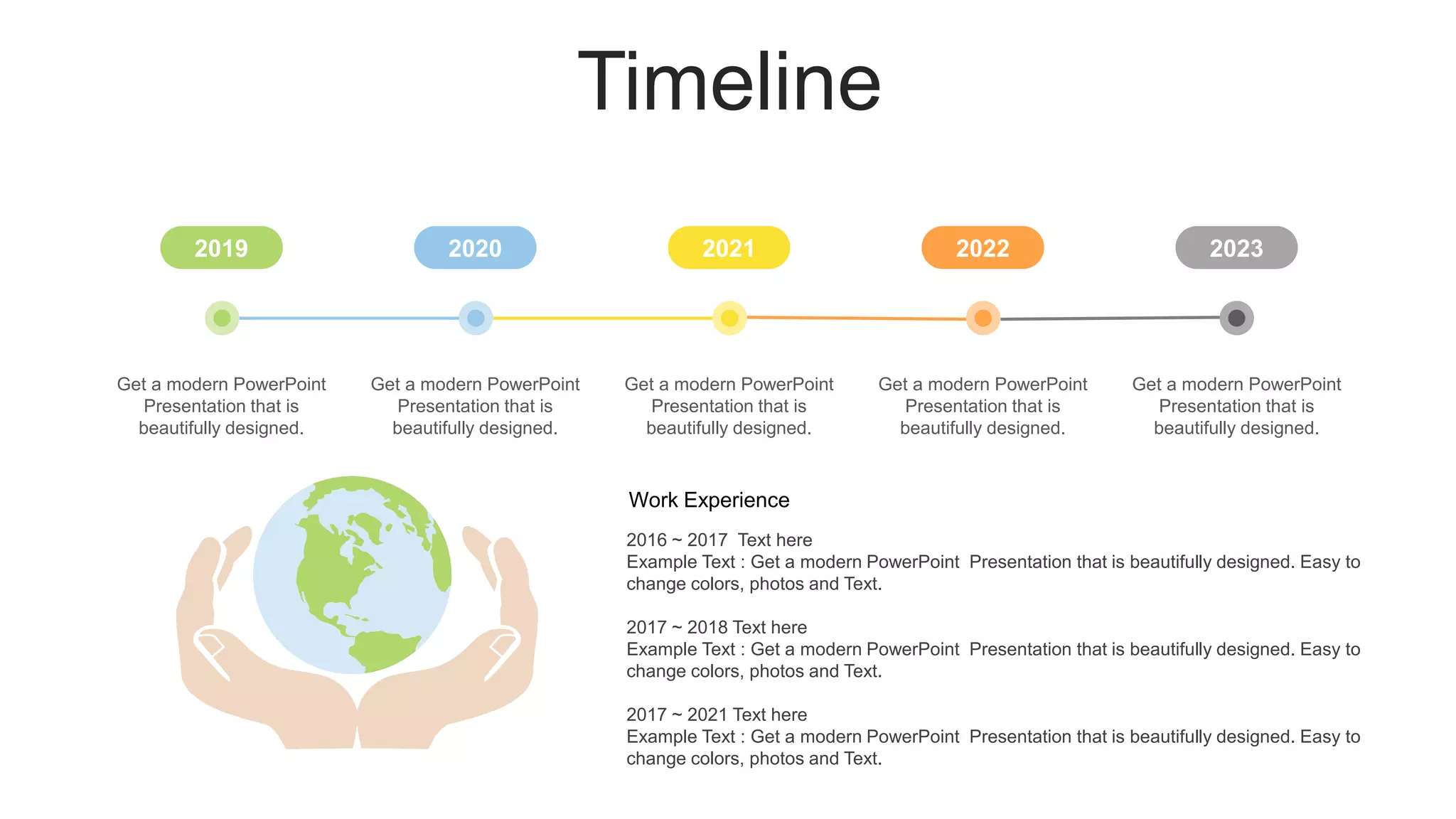 Timeline

2019

2020

2021

2022

2023

Get a modern PowerPoint Presentation that is beautifully designed.

Get a modern PowerPoint Presentation that is beautifully designed.

Get a modern PowerPoint Presentation that is beautifully designed.

Get a modern PowerPoint Presentation that is beautifully designed.

Get a modern PowerPoint Presentation that is beautifully designed.

Work Experience

2016 ~ 2017 Text here
Example Text : Get a modern PowerPoint Presentation that is beautifully designed. Easy to change colors, photos and Text.

2017 ~ 2018 Text here
Example Text : Get a modern PowerPoint Presentation that is beautifully designed. Easy to change colors, photos and Text.

2017 ~ 2021 Text here
Example Text : Get a modern PowerPoint Presentation that is beautifully designed. Easy to change colors, photos and Text.